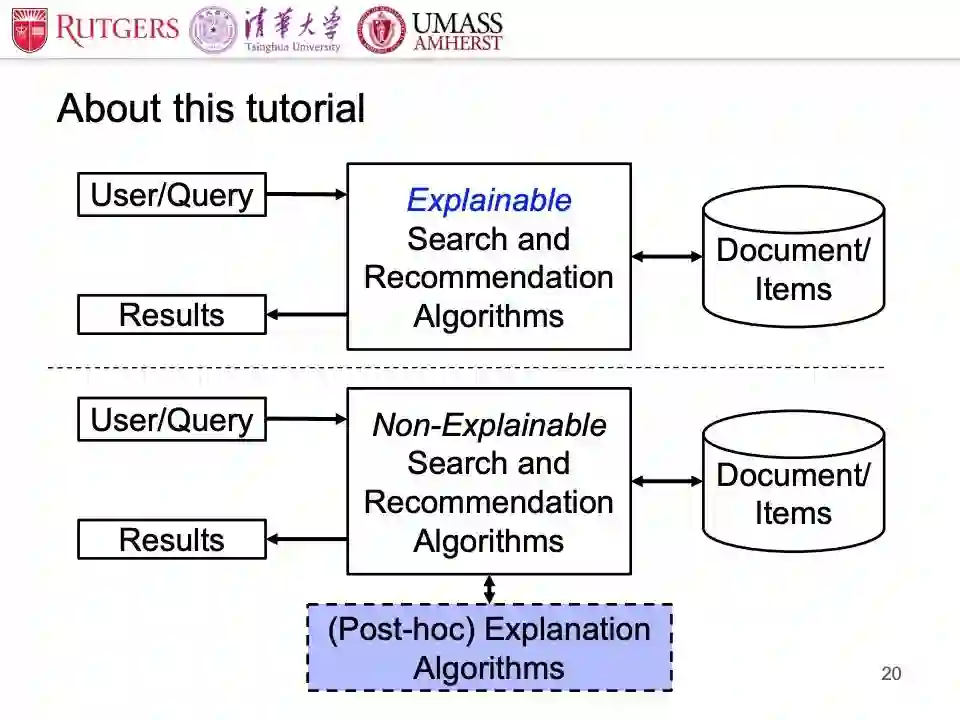 RUTGERS 清華大學 Tsinghua University UMASS AMHERST

About this tutorial

User/Query

Results

Explainable Search and Recommendation Algorithms

Document/ Items

User/Query

Results

Non-Explainable Search and Recommendation Algorithms

Document/ Items

(Post-hoc) Explanation Algorithms

20